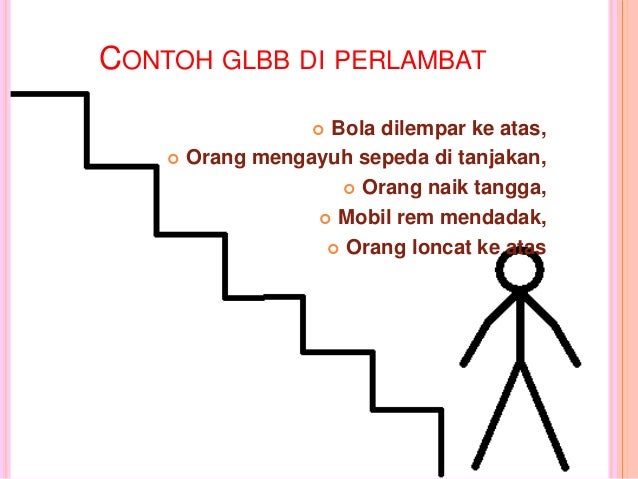 CONTOH GLBB DI PERLAMBAT

Bola dilempar ke atas,
Orang mengayuh sepeda di tanjakan,
Orang naik tangga,
Mobil rem mendadak,
Orang loncat ke atas